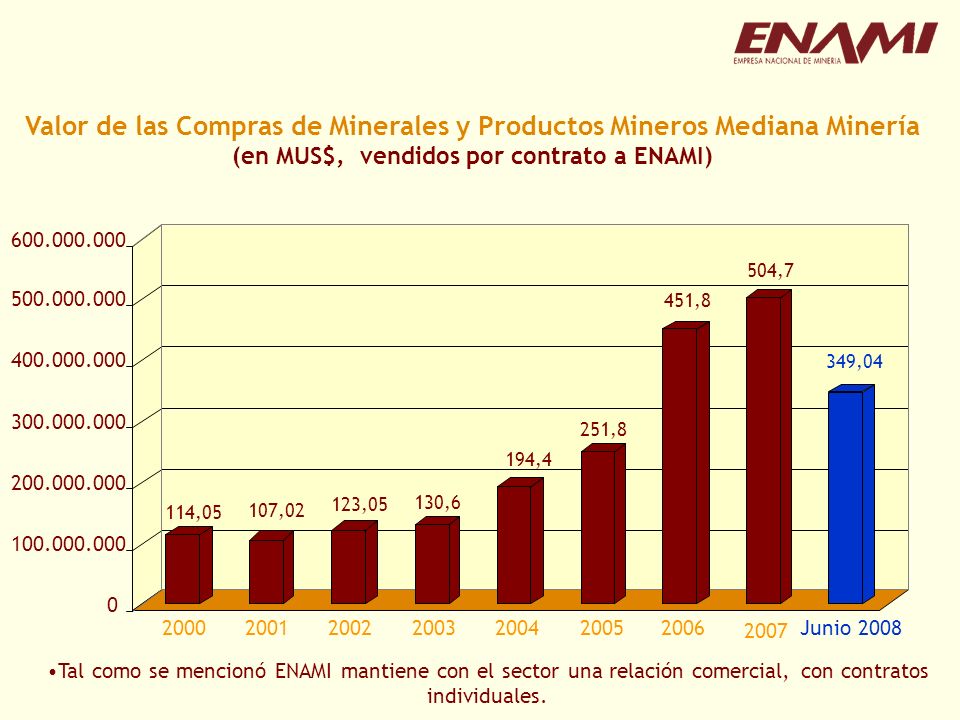 ENAMI
EMPRESA NACIONAL DE MINERIA

Valor de las Compras de Minerales y Productos Mineros Mediana Minería
(en MUS$, vendidos por contrato a ENAMI)

600.000.000
500.000.000
400.000.000
300.000.000
200.000.000
100.000.000
0

114,05
107,02
123,05
130,6
194,4
251,8
451,8
504,7
349,04

2000
2001
2002
2003
2004
2005
2006
2007
Junio 2008

•Tal como se mencionó ENAMI mantiene con el sector una relación comercial, con contratos individuales.